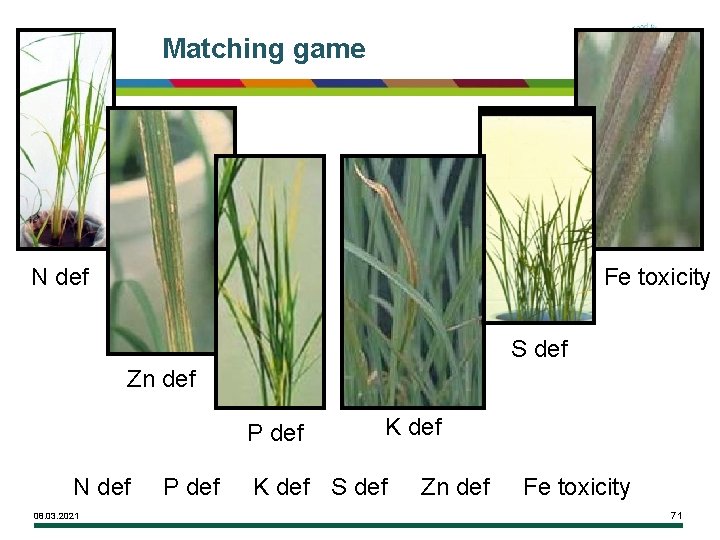 Matching game

N def

Zn def

P def

K def

S def

Fe toxicity

N def P def K def S def Zn def Fe toxicity

08.03.2021

71